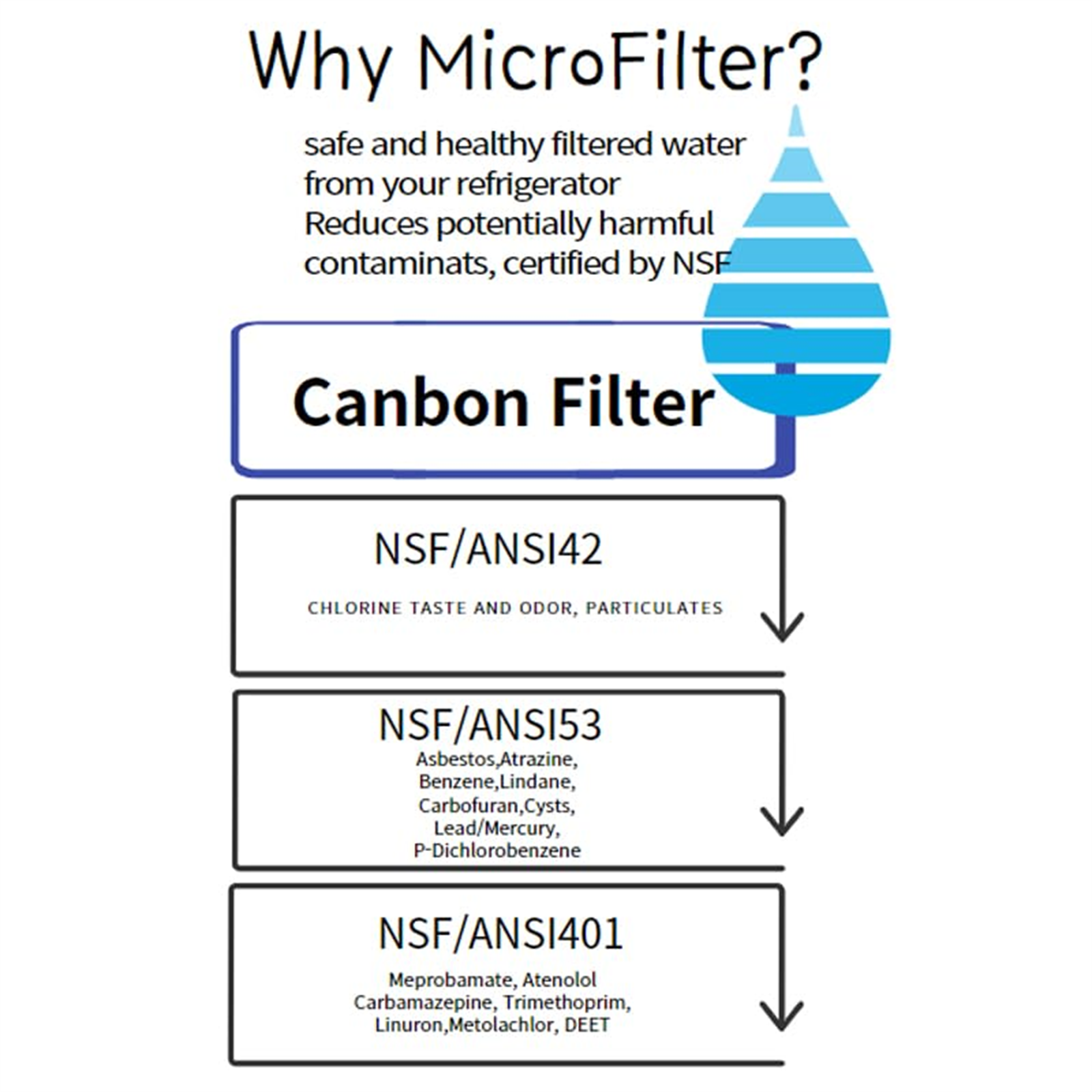 Why MicroFilter?

safe and healthy filtered water from your refrigerator
Reduces potentially harmful contaminats, certified by NSF

Canbon Filter

NSF/ANSI42

CHLORINE TASTE AND ODOR, PARTICULATES

NSF/ANSI53

Asbestos,Atrazine,
Benzene,Lindane,
Carbofuran,Cysts,
Lead/Mercury,
P-Dichlorobenzene

NSF/ANSI401

Meprobamate, Atenolol
Carbamazepine, Trimethoprim,
Linuron,Metolachlor, DEET